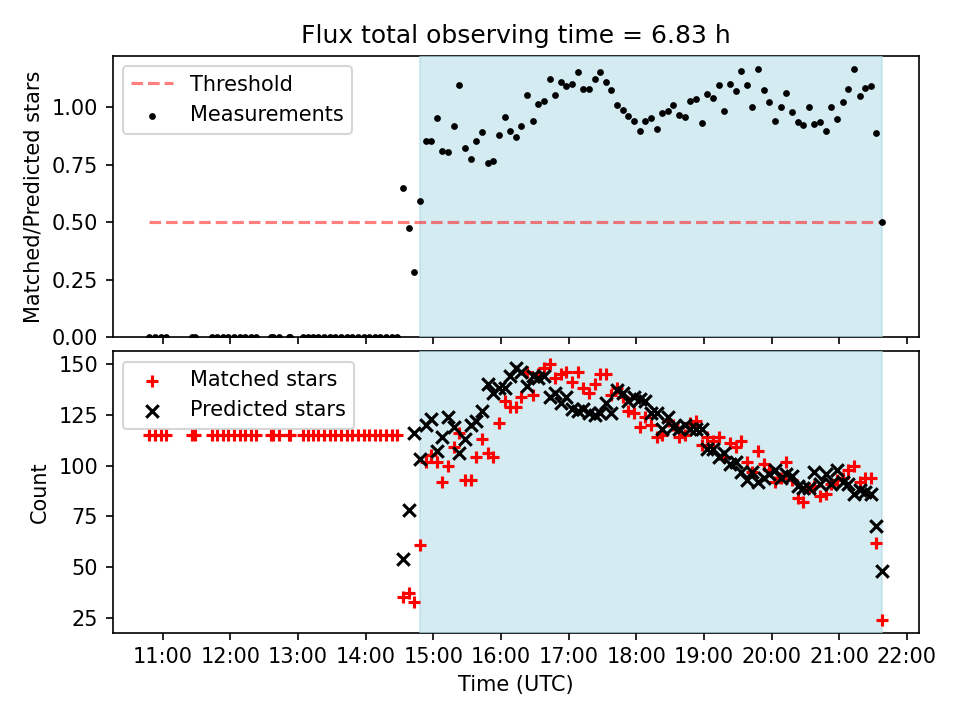 Flux total observing time = 6.83 h

Threshold
Measurements

Matched/Predicted stars

1.00
0.75
0.50
0.25
0.00

Matched stars
Predicted stars

Count

150
125
100
75
50
25

11:00 12:00 13:00 14:00 15:00 16:00 17:00 18:00 19:00 20:00 21:00 22:00

Time (UTC)